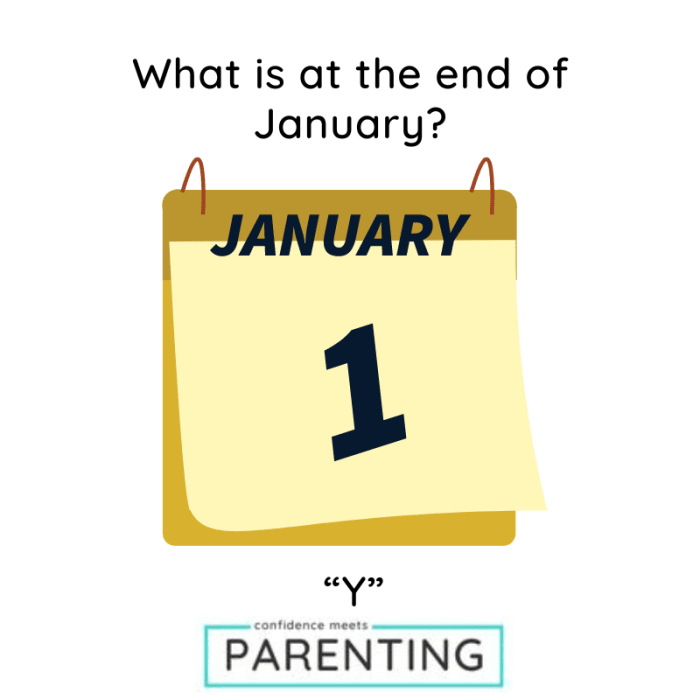 What is at the end of January?

JANUARY

1

“Y”

confidence meets
PARENTING